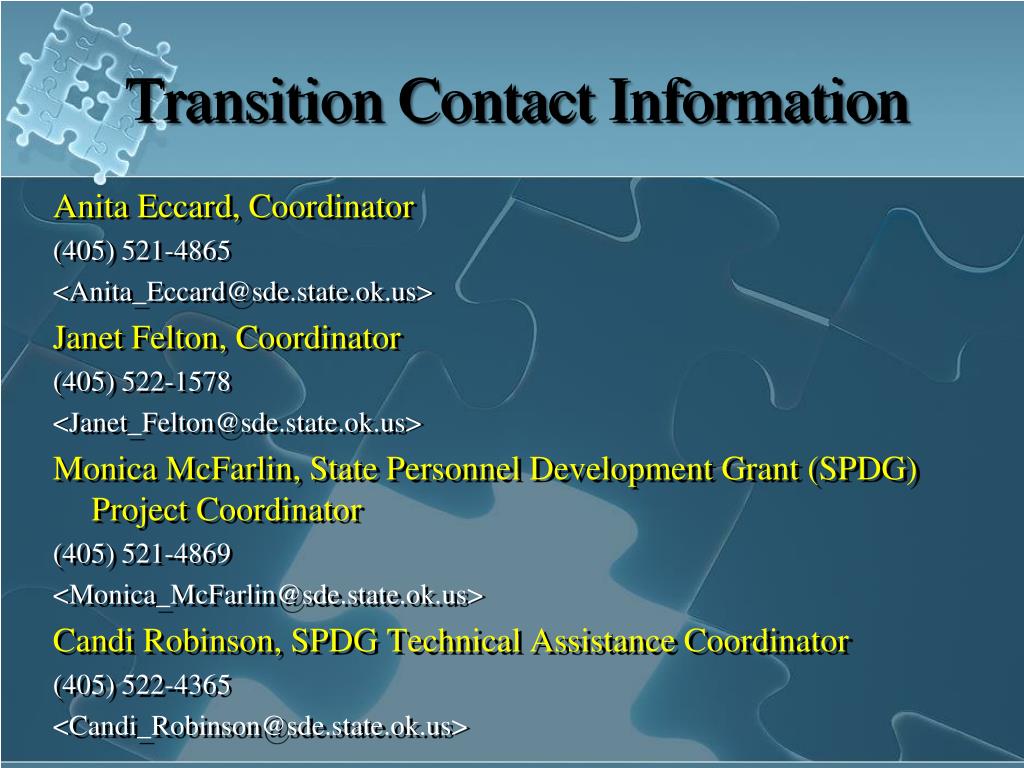 Transition Contact Information

Anita Eccard, Coordinator

(405) 521-4865

<Anita_Eccard@sde.state.ok.us>

Janet Felton, Coordinator

(405) 522-1578

<Janet_Felton@sde.state.ok.us>

Monica McFarlin, State Personnel Development Grant (SPDG) Project Coordinator

(405) 521-4869

<Monica_McFarlin@sde.state.ok.us>

Candi Robinson, SPDG Technical Assistance Coordinator

(405) 522-4365

<Candi_Robinson@sde.state.ok.us>